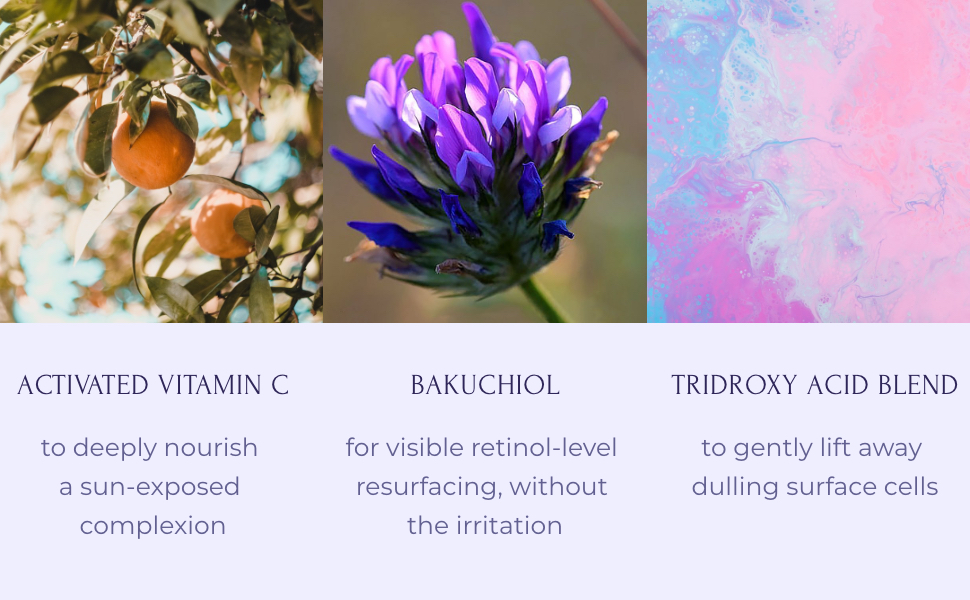 ACTIVATED VITAMIN C

to deeply nourish a sun-exposed complexion

BAKUCHIOL

for visible retinol-level resurfacing, without the irritation

TRIDROXY ACID BLEND

to gently lift away dulling surface cells